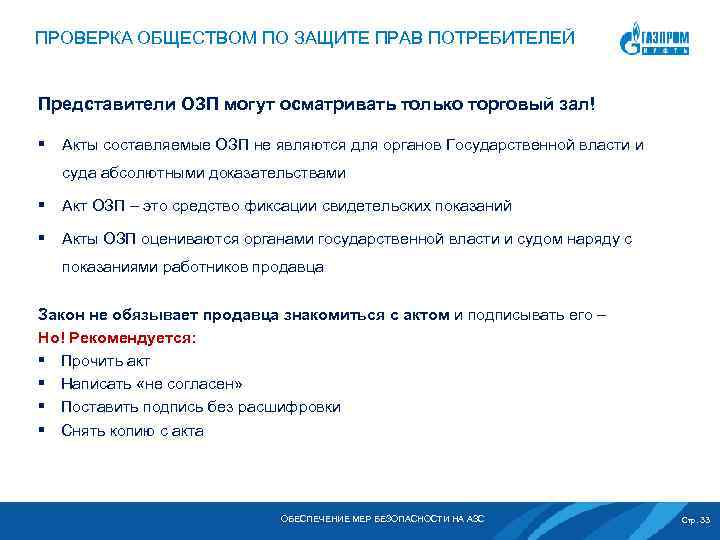 ПРОВЕРКА ОБЩЕСТВОМ ПО ЗАЩИТЕ ПРАВ ПОТРЕБИТЕЛЕЙ

ГАЗПРОМ НЕФТЬ

Представители ОЗП могут осматривать только торговый зал!

▪ Акты составляемые ОЗП не являются для органов Государственной власти и суда абсолютными доказательствами

▪ Акт ОЗП – это средство фиксации свидетельских показаний

▪ Акты ОЗП оцениваются органами государственной власти и судом наряду с показаниями работников продавца

Закон не обязывает продавца знакомиться с актом и подписывать его – Но! Рекомендуется:

▪ Прочить акт
▪ Написать «не согласен»
▪ Поставить подпись без расшифровки
▪ Снять копию с акта

ОБЕСПЕЧЕНИЕ МЕР БЕЗОПАСНОСТИ НА АЗС

Стр. 33